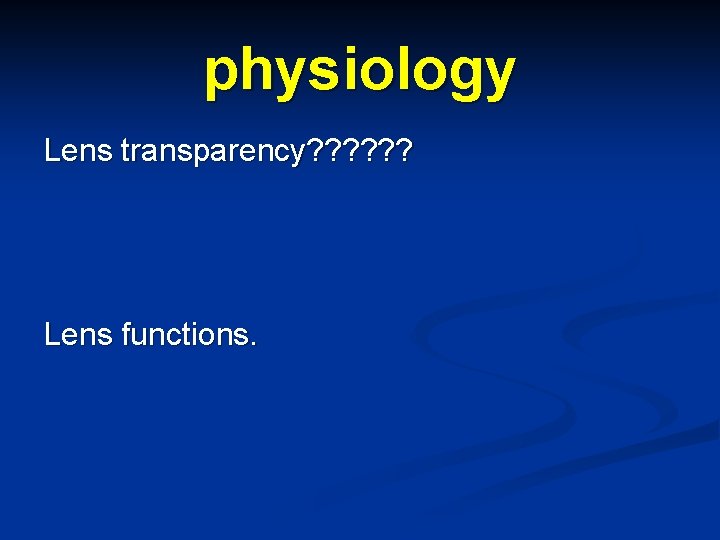 physiology

Lens transparency??????

Lens functions.